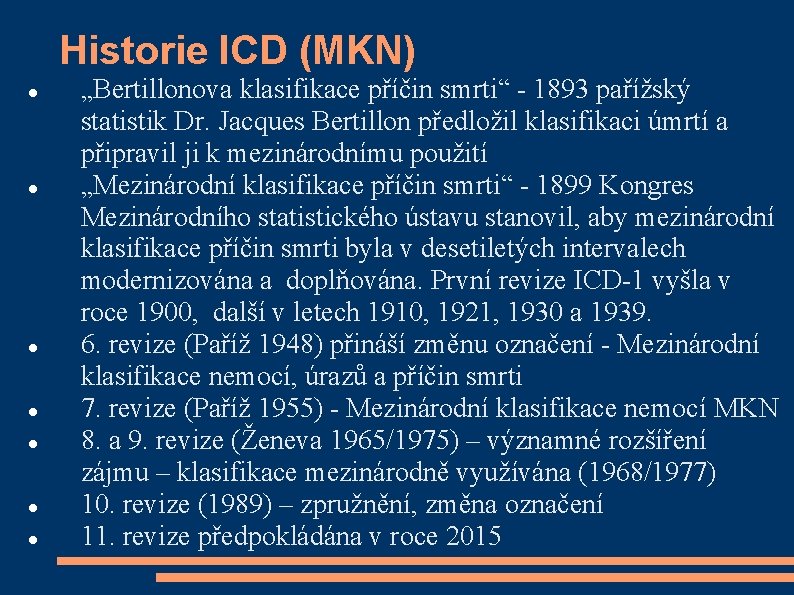 Historie ICD (MKN)

- „Bertillonova klasifikace příčin smrti“ - 1893 pařížský statistik Dr. Jacques Bertillon předložil klasifikaci úmrtí a připravil ji k mezinárodnímu použití
- „Mezinárodní klasifikace příčin smrti“ - 1899 Kongres Mezinárodního statistického ústavu stanovil, aby mezinárodní klasifikace příčin smrti byla v desetiletých intervalech modernizována a doplňována. První revize ICD-1 vyšla v roce 1900, další v letech 1910, 1921, 1930 a 1939.
- 6. revize (Paříž 1948) přináší změnu označení - Mezinárodní klasifikace nemocí, úrazů a příčin smrti
- 7. revize (Paříž 1955) - Mezinárodní klasifikace nemocí MKN
- 8. a 9. revize (Ženeva 1965/1975) – významné rozšíření zájmu – klasifikace mezinárodně využívána (1968/1977)
- 10. revize (1989) – zpružnění, změna označení
- 11. revize předpokládána v roce 2015